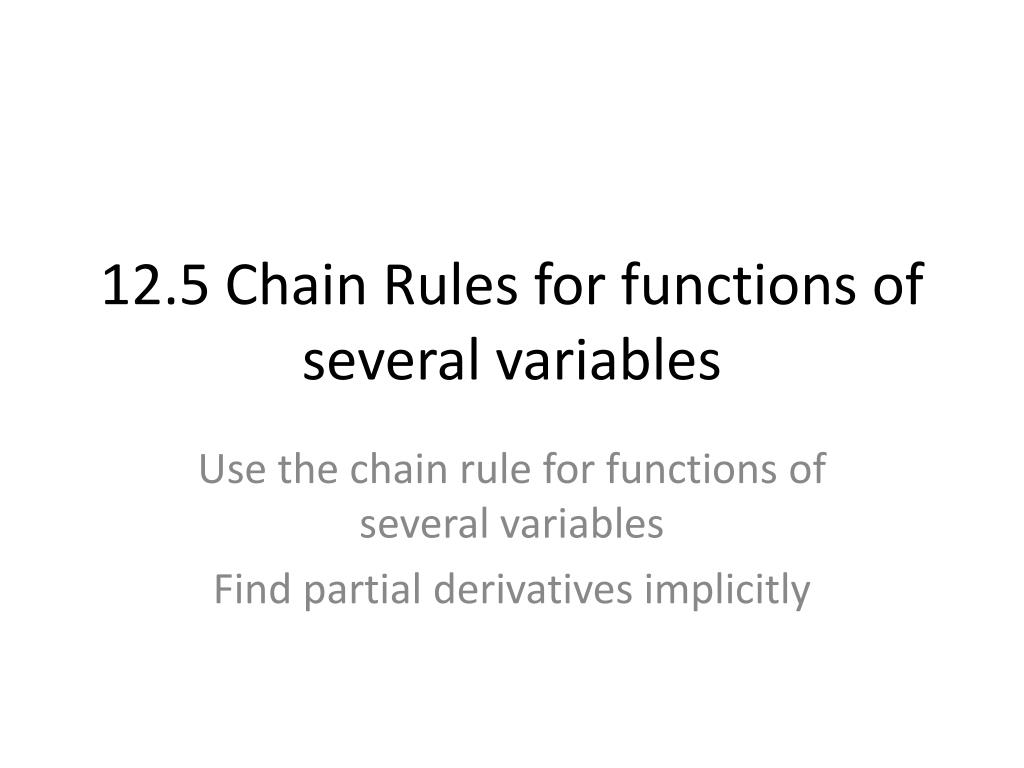 12.5 Chain Rules for functions of several variables

Use the chain rule for functions of several variables

Find partial derivatives implicitly